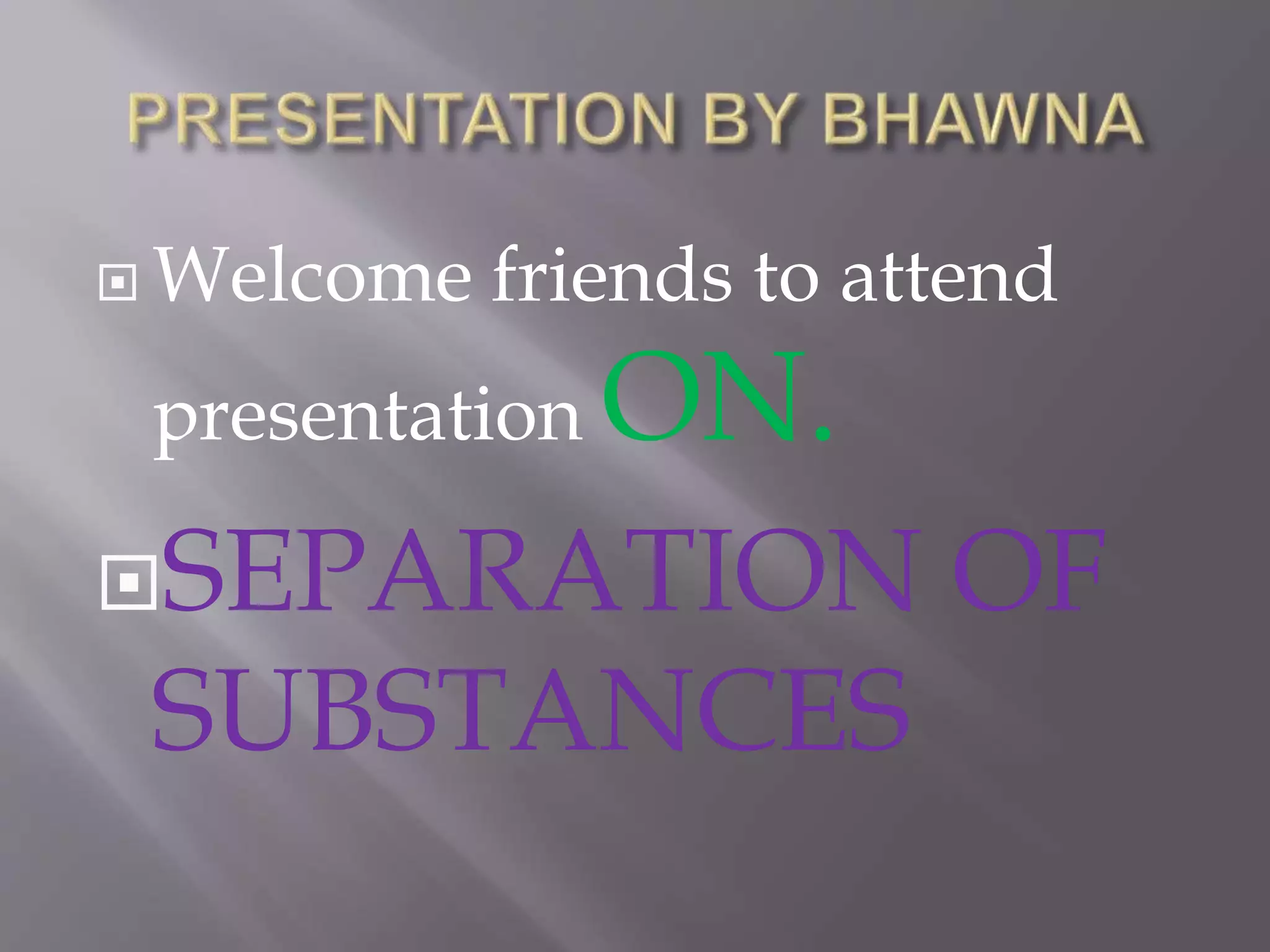 PRESENTATION BY BHAWNA

Welcome friends to attend presentation ON.

SEPARATION OF SUBSTANCES